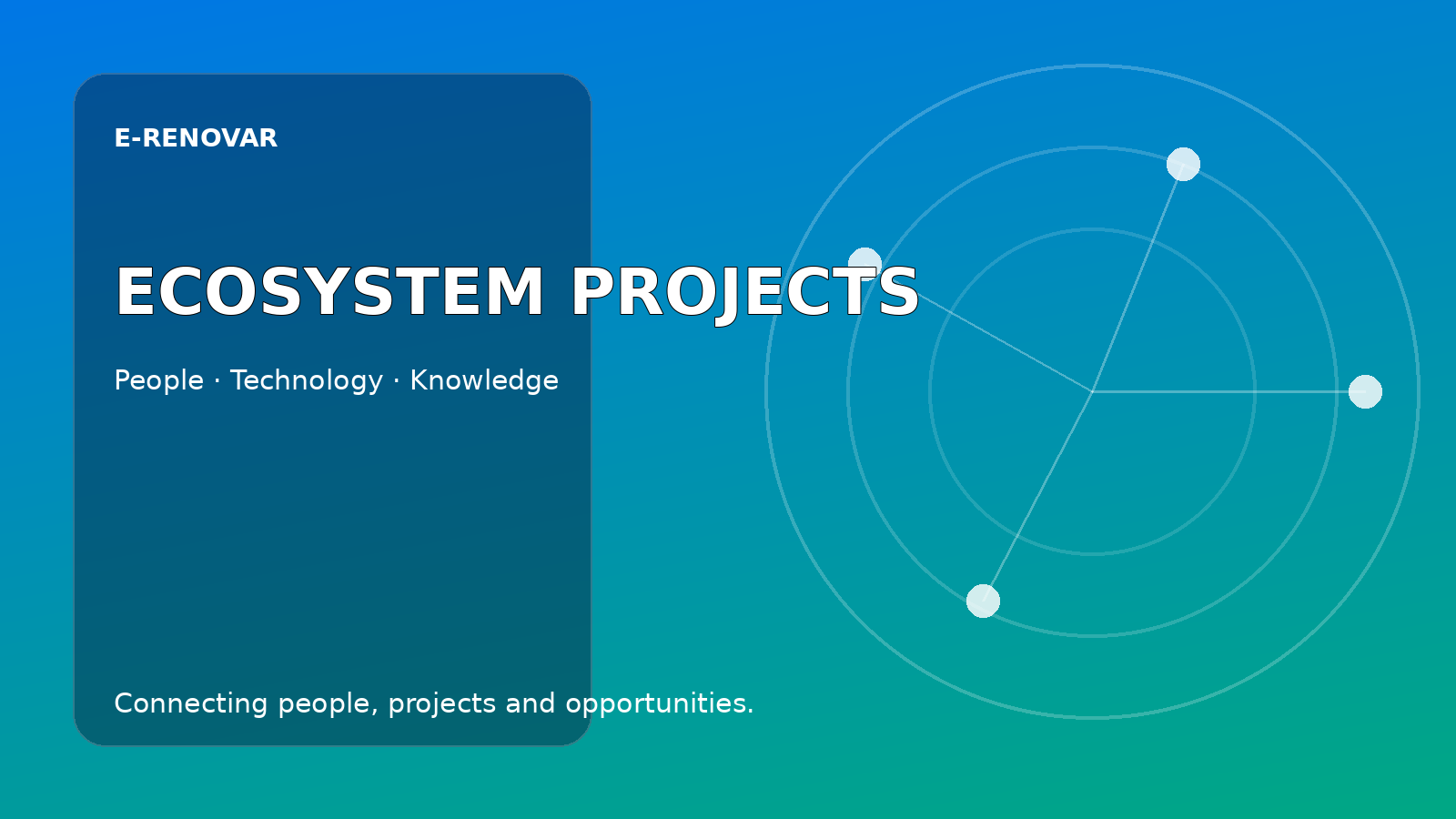 E-RENOVAR

ECOSYSTEM PROJECTS

People · Technology · Knowledge

Connecting people, projects and opportunities.